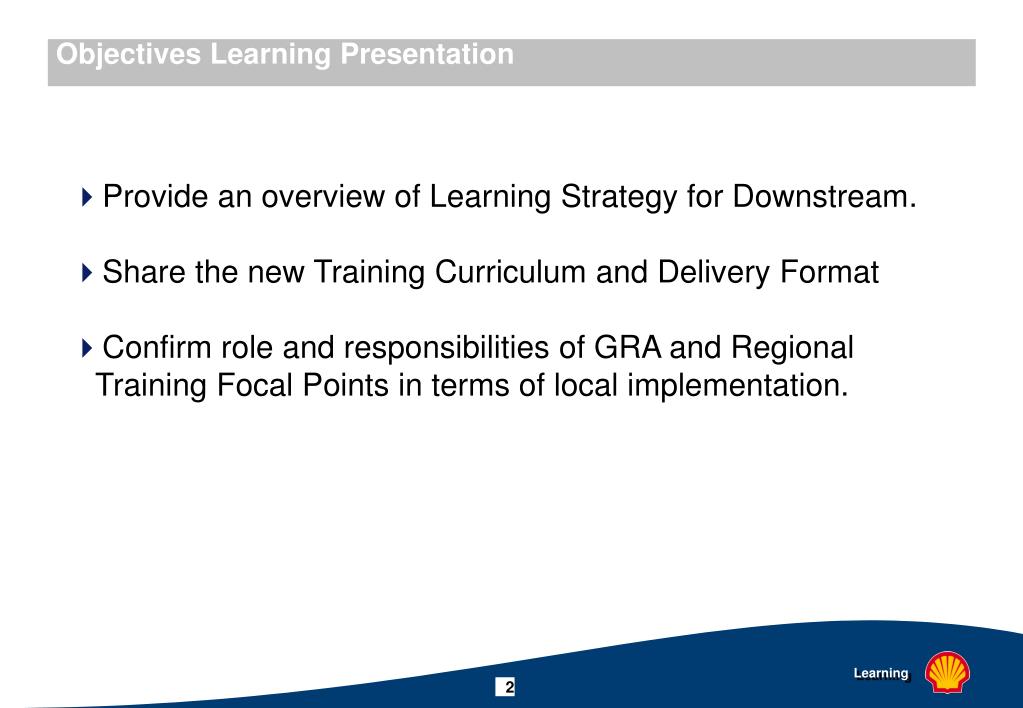 Objectives Learning Presentation

Provide an overview of Learning Strategy for Downstream.

Share the new Training Curriculum and Delivery Format

Confirm role and responsibilities of GRA and Regional Training Focal Points in terms of local implementation.

2

Learning